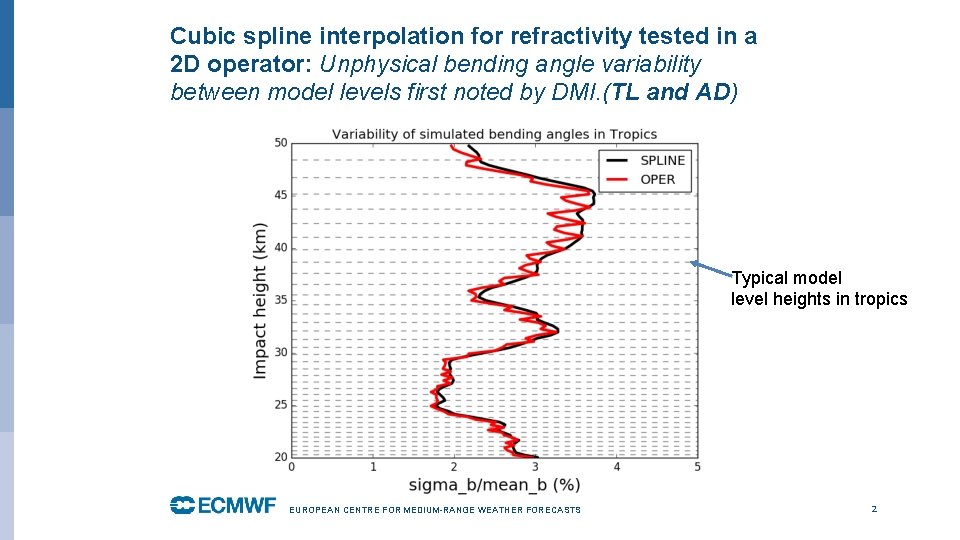 Cubic spline interpolation for refractivity tested in a 2D operator: Unphysical bending angle variability between model levels first noted by DMI.(TL and AD)

Variability of simulated bending angles in Tropics

SPLINE
OPER

Impact height (km)

50
45
40
35
30
25
20

0 1 2 3 4 5

sigma_b/mean_b (%)

Typical model level heights in tropics

ECMWF EUROPEAN CENTRE FOR MEDIUM-RANGE WEATHER FORECASTS

2